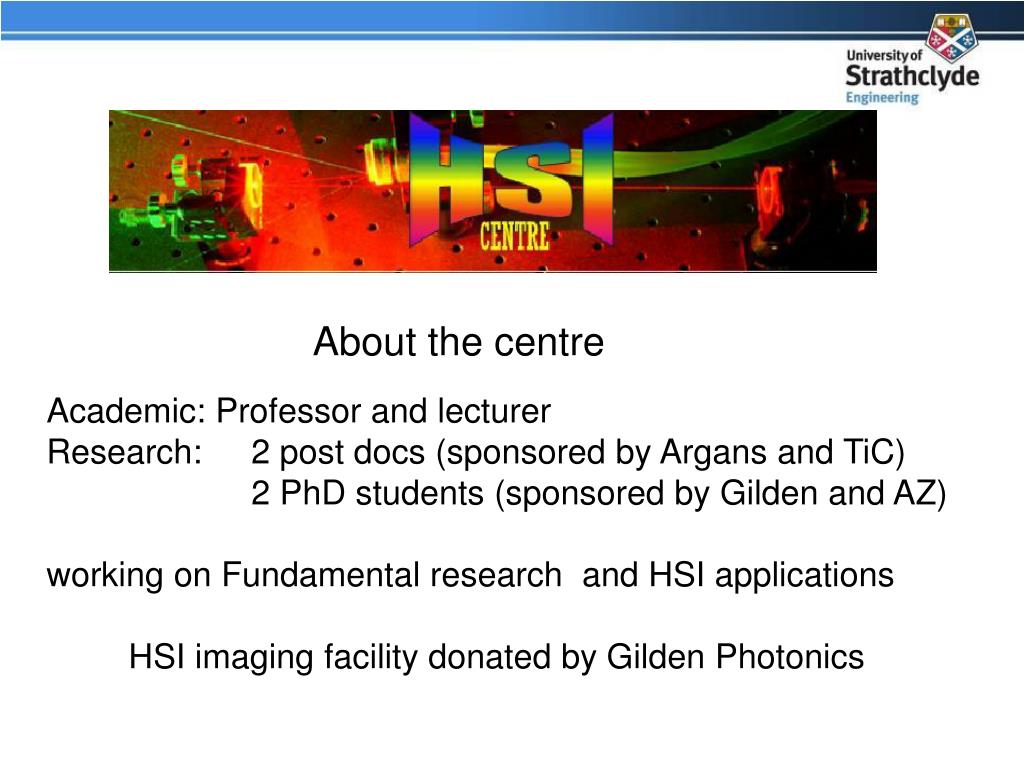 University of Strathclyde Engineering

HSI CENTRE

About the centre

Academic: Professor and lecturer
Research: 2 post docs (sponsored by Argans and TiC)
2 PhD students (sponsored by Gilden and AZ)

working on Fundamental research and HSI applications

HSI imaging facility donated by Gilden Photonics